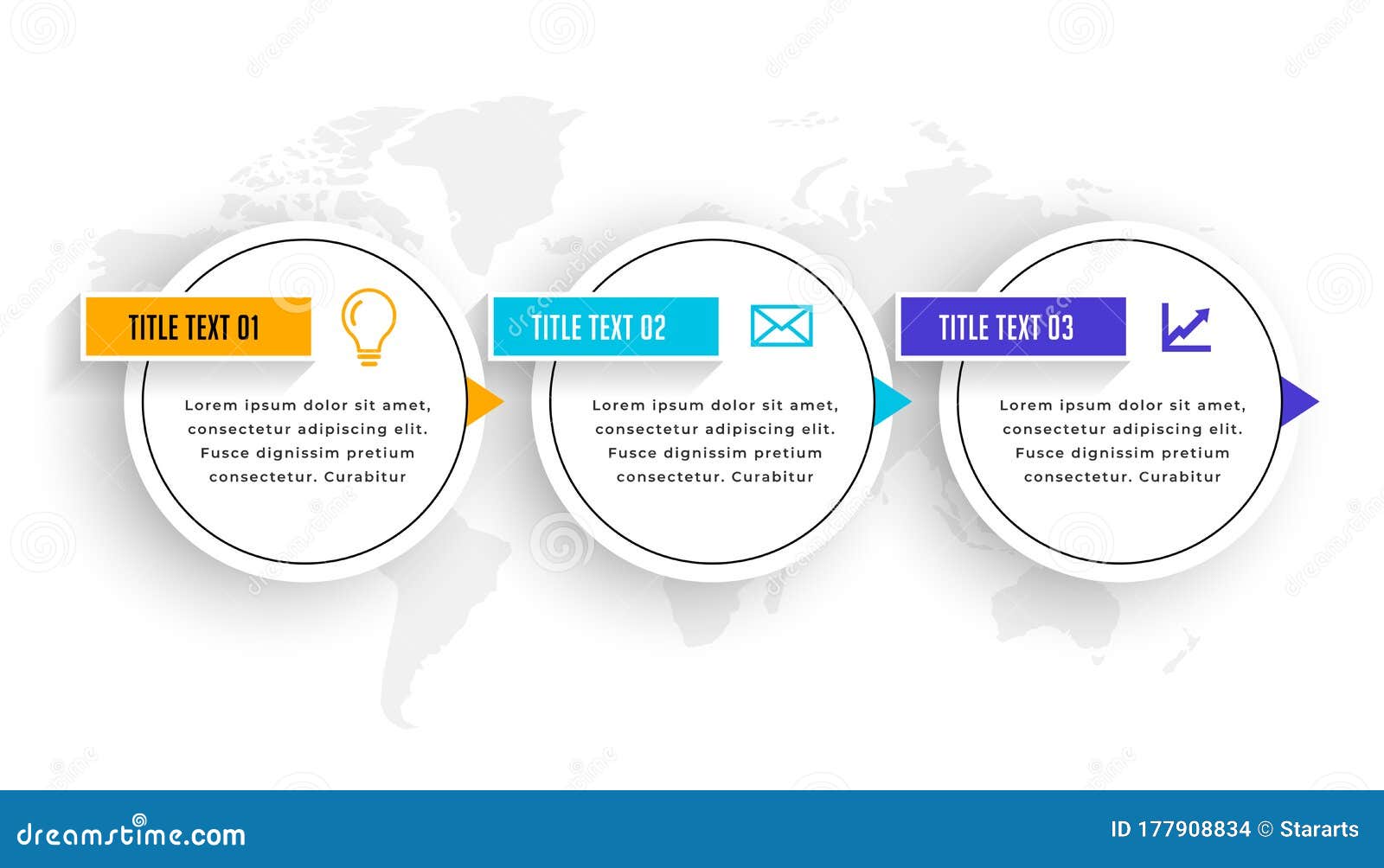 TITLE TEXT 01

Lorem ipsum dolor sit amet, consectetur adipiscing elit. Fusce dignissim pretium consectetur. Curabitur

TITLE TEXT 02

Lorem ipsum dolor sit amet, consectetur adipiscing elit. Fusce dignissim pretium consectetur. Curabitur

TITLE TEXT 03

Lorem ipsum dolor sit amet, consectetur adipiscing elit. Fusce dignissim pretium consectetur. Curabitur

dreamstime.com

ID 177908834 © Stararts